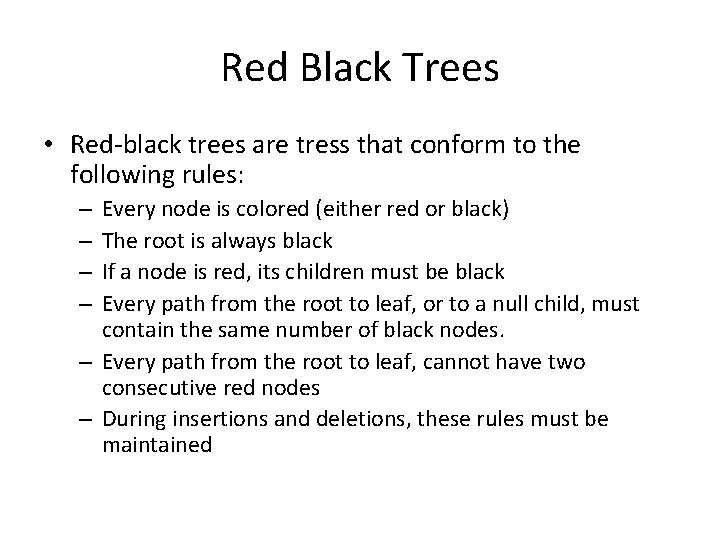 Red Black Trees

• Red-black trees are tress that conform to the following rules:
– Every node is colored (either red or black)
– The root is always black
– If a node is red, its children must be black
– Every path from the root to leaf, or to a null child, must contain the same number of black nodes.
– Every path from the root to leaf, cannot have two consecutive red nodes
– During insertions and deletions, these rules must be maintained